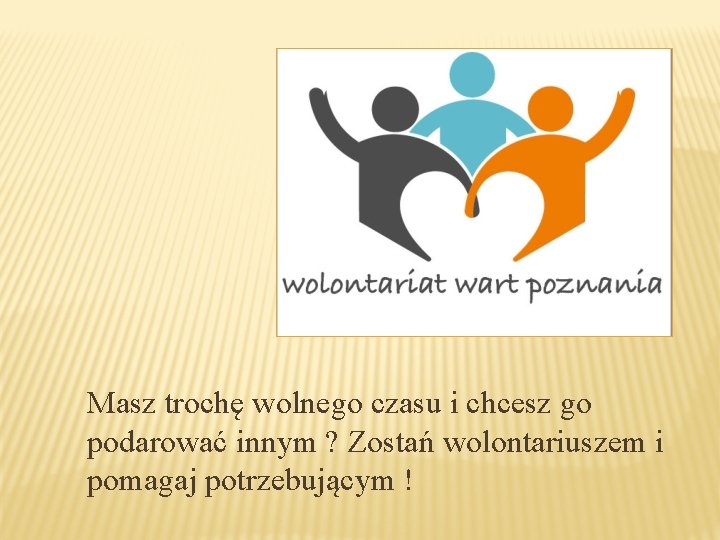 wolontariat wart poznania

Masz trochę wolnego czasu i chcesz go podarować innym ? Zostań wolontariuszem i pomagaj potrzebującym !